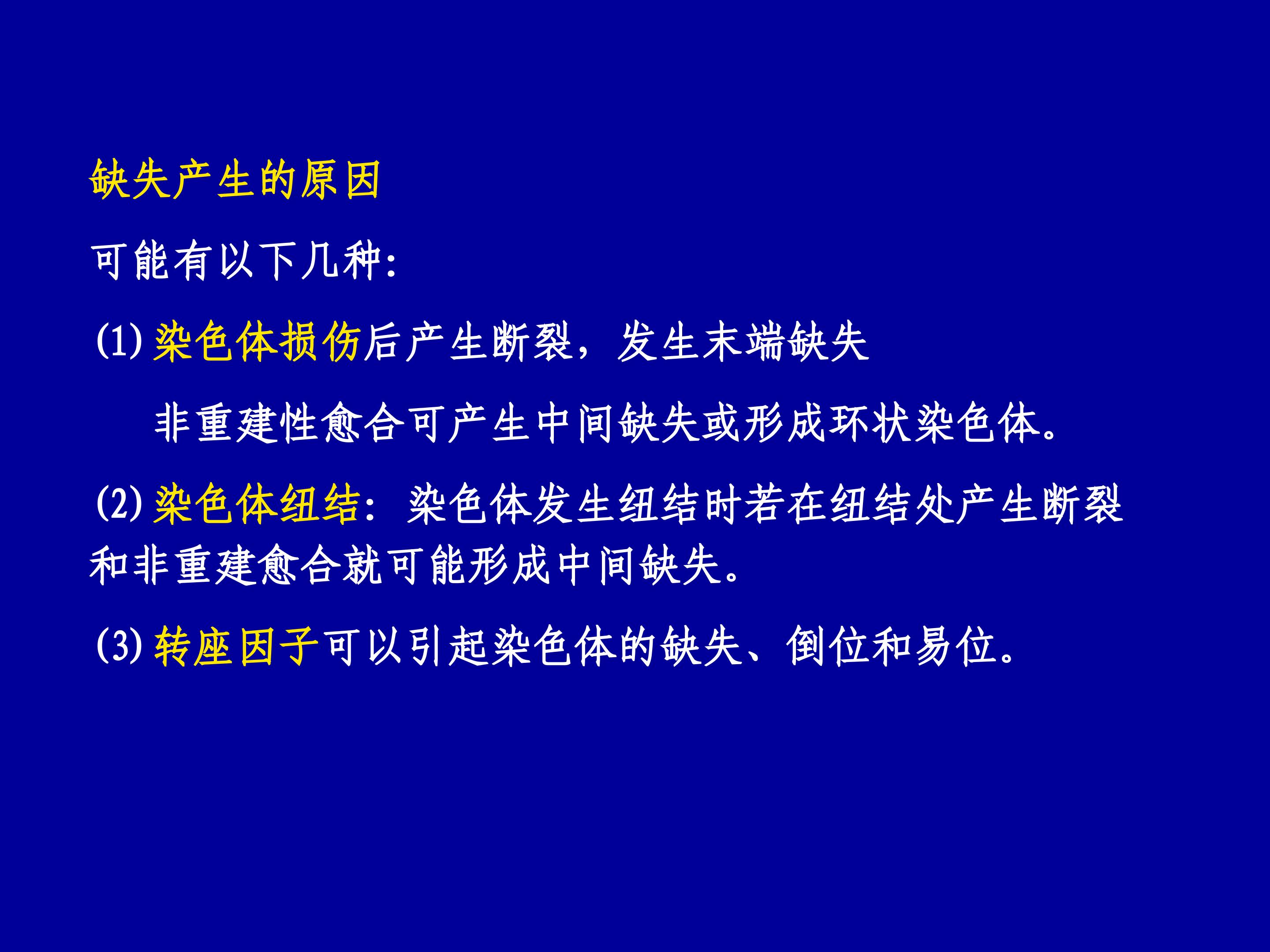 缺失产生的原因

可能有以下几种:

(1) 染色体损伤后产生断裂，发生末端缺失

非重建性愈合可产生中间缺失或形成环状染色体。

(2) 染色体纽结：染色体发生纽结时若在纽结处产生断裂和非重建愈合就可能形成中间缺失。

(3) 转座因子可以引起染色体的缺失、倒位和易位。